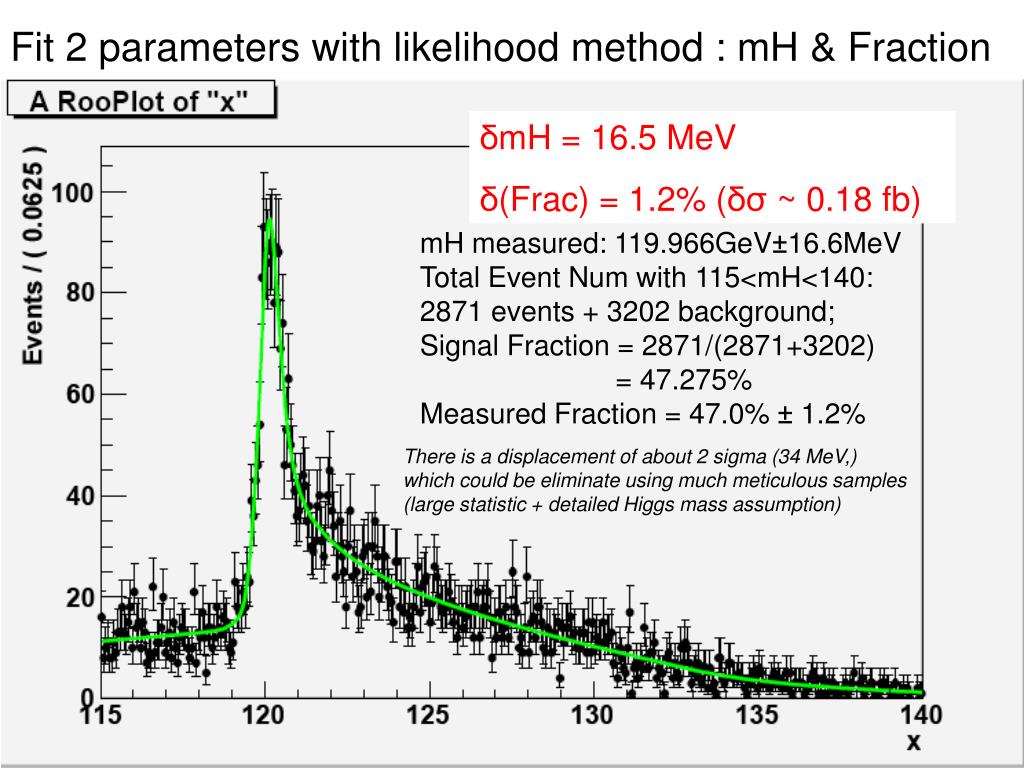 Fit 2 parameters with likelihood method : mH & Fraction

A RooPlot of "x"

δmH = 16.5 MeV

δ(Frac) = 1.2% (δσ ~ 0.18 fb)

mH measured: 119.966GeV±16.6MeV
Total Event Num with 115<mH<140:
2871 events + 3202 background;
Signal Fraction = 2871/(2871+3202)
= 47.275%
Measured Fraction = 47.0% ± 1.2%

There is a displacement of about 2 sigma (34 MeV,) which could be eliminate using much meticulous samples (large statistic + detailed Higgs mass assumption)

Events / ( 0.0625 )

100
80
60
40
20
0

115 120 125 130 135 140

x